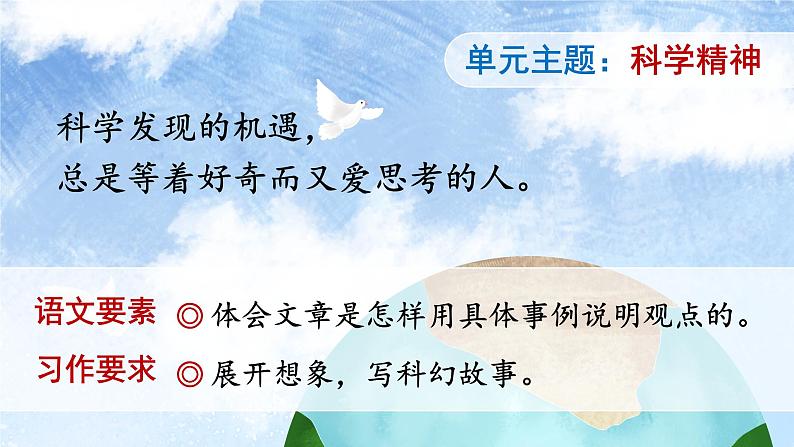 单元主题：科学精神

科学发现的机遇，
总是等着好奇而又爱思考的人。

语文要素 ◎ 体会文章是怎样用具体事例说明观点的。

习作要求 ◎ 展开想象，写科幻故事。